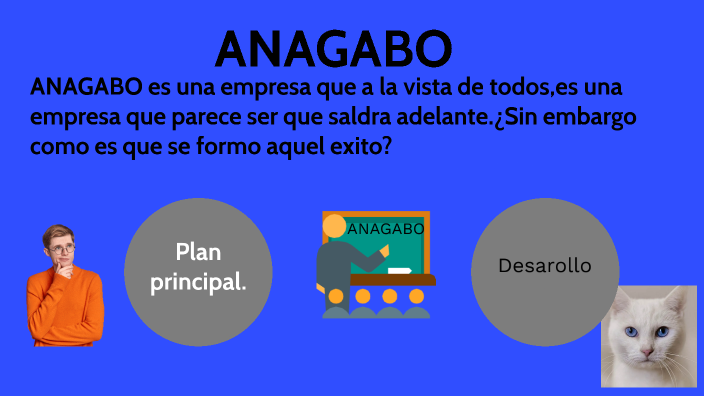 ANAGABO

ANAGABO es una empresa que a la vista de todos,es una empresa que parece ser que saldra adelante.¿Sin embargo como es que se formo aquel exito?

Plan principal.

ANAGABO

Desarollo